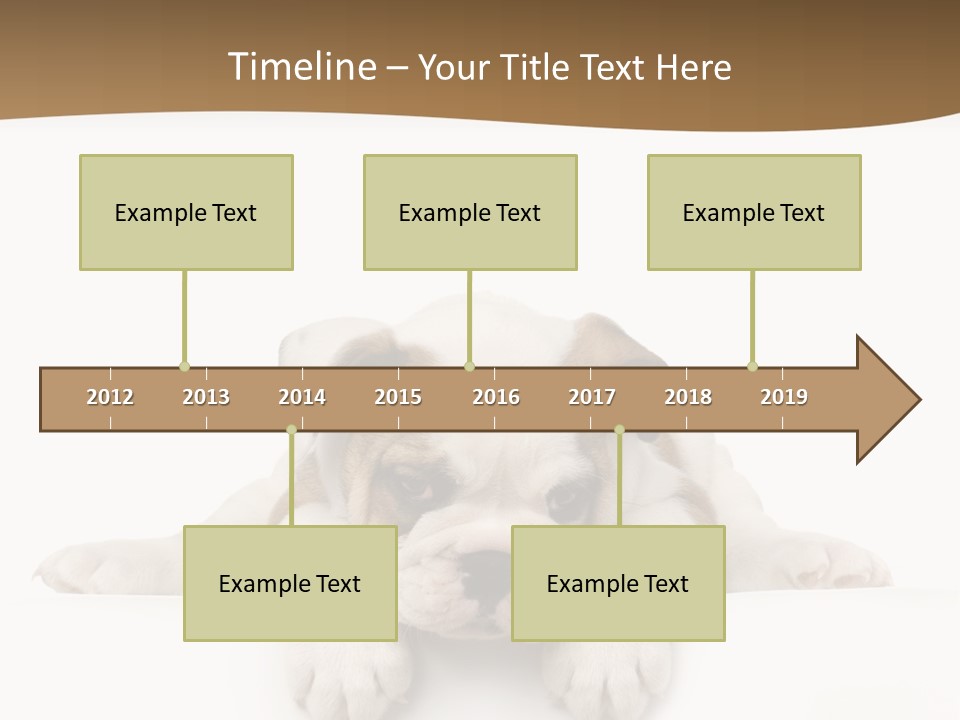 Timeline – Your Title Text Here

Example Text

Example Text

Example Text

2012 2013 2014 2015 2016 2017 2018 2019

Example Text

Example Text